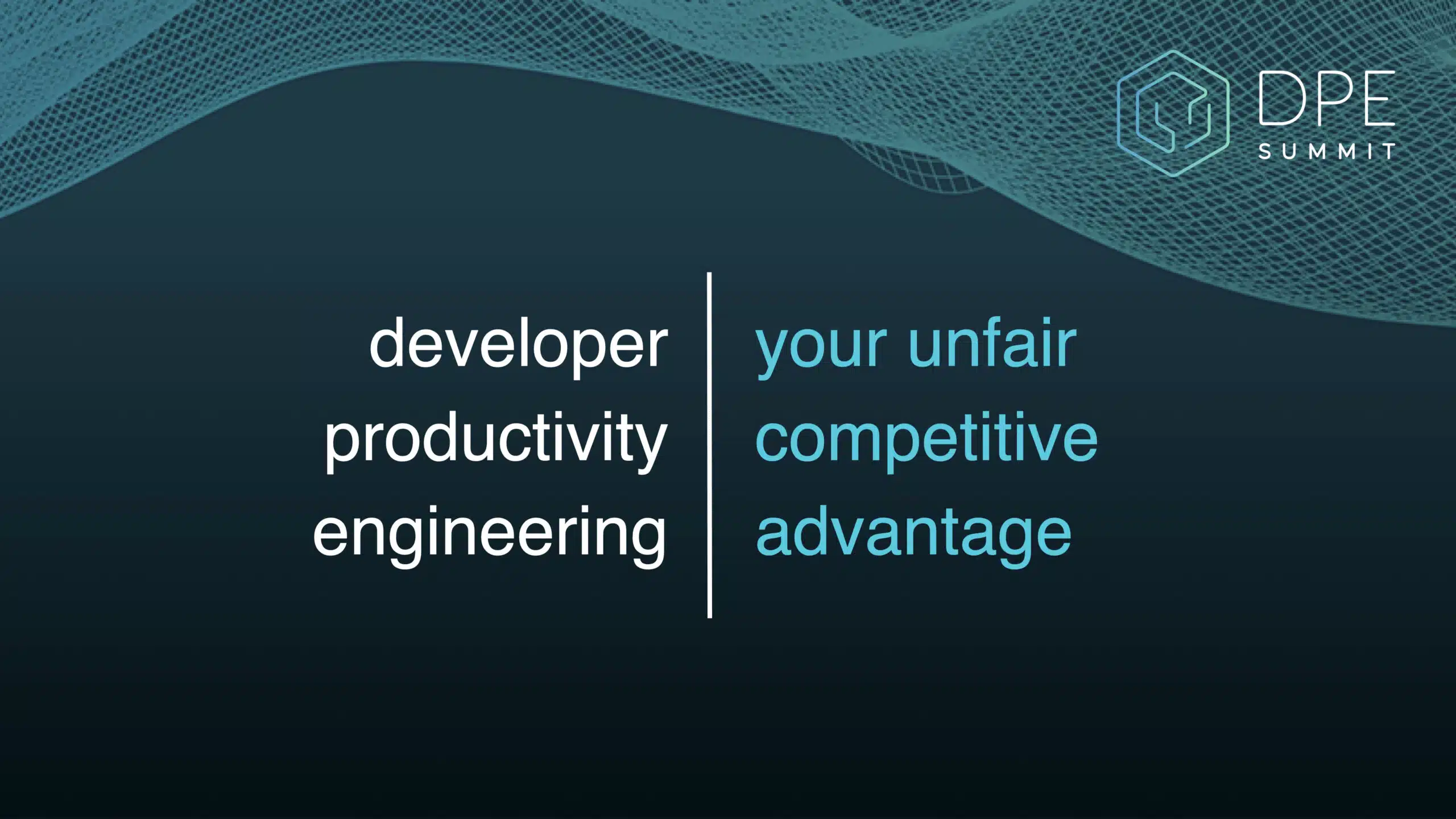 DPE
SUMMIT

developer productivity engineering

your unfair competitive advantage